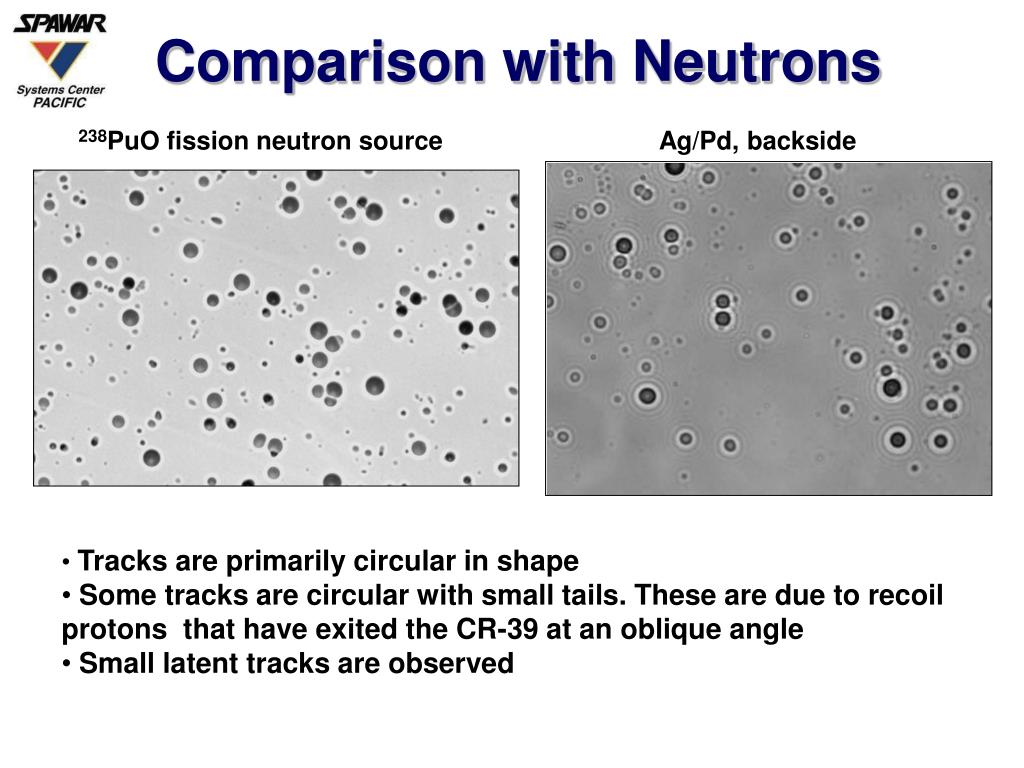 SPAWAR
Systems Center
PACIFIC

Comparison with Neutrons

$^{238}$PuO fission neutron source

Ag/Pd, backside

• Tracks are primarily circular in shape
• Some tracks are circular with small tails. These are due to recoil protons that have exited the CR-39 at an oblique angle
• Small latent tracks are observed